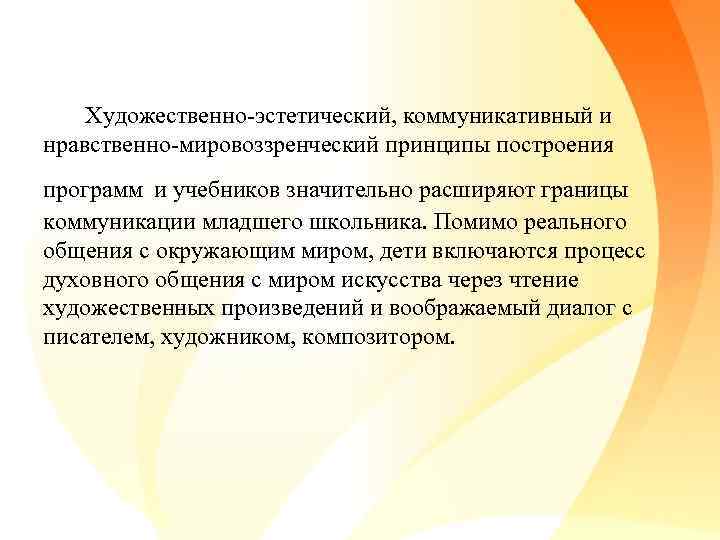 Художественно-эстетический, коммуникативный и нравственно-мировоззренческий принципы построения

программ и учебников значительно расширяют границы коммуникации младшего школьника. Помимо реального общения с окружающим миром, дети включаются процесс духовного общения с миром искусства через чтение художественных произведений и воображаемый диалог с писателем, художником, композитором.